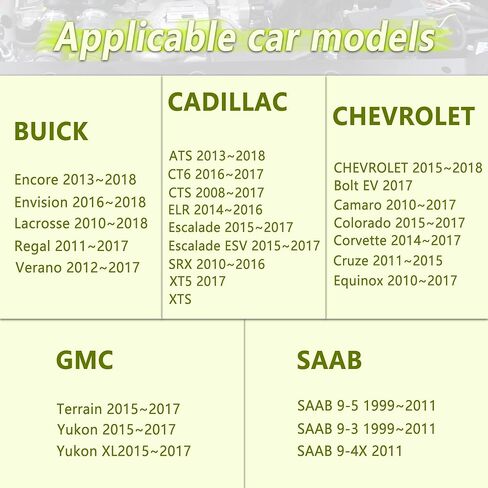 Applicable car models

BUICK

Encore 2013~2018
Envision 2016~2018
Lacrosse 2010~2018
Regal 2011~2017
Verano 2012~2017

CADILLAC

ATS 2013~2018
CT6 2016~2017
CTS 2008~2017
ELR 2014~2016
Escalade 2015~2017
Escalade ESV 2015~2017
SRX 2010~2016
XT5 2017
XTS

CHEVROLET

CHEVROLET 2015~2018
Bolt EV 2017
Camaro 2010~2017
Colorado 2015~2017
Corvette 2014~2017
Cruze 2011~2015
Equinox 2010~2017

GMC

Terrain 2015~2017
Yukon 2015~2017
Yukon XL2015~2017

SAAB

SAAB 9-5 1999~2011
SAAB 9-3 1999~2011
SAAB 9-4X 2011